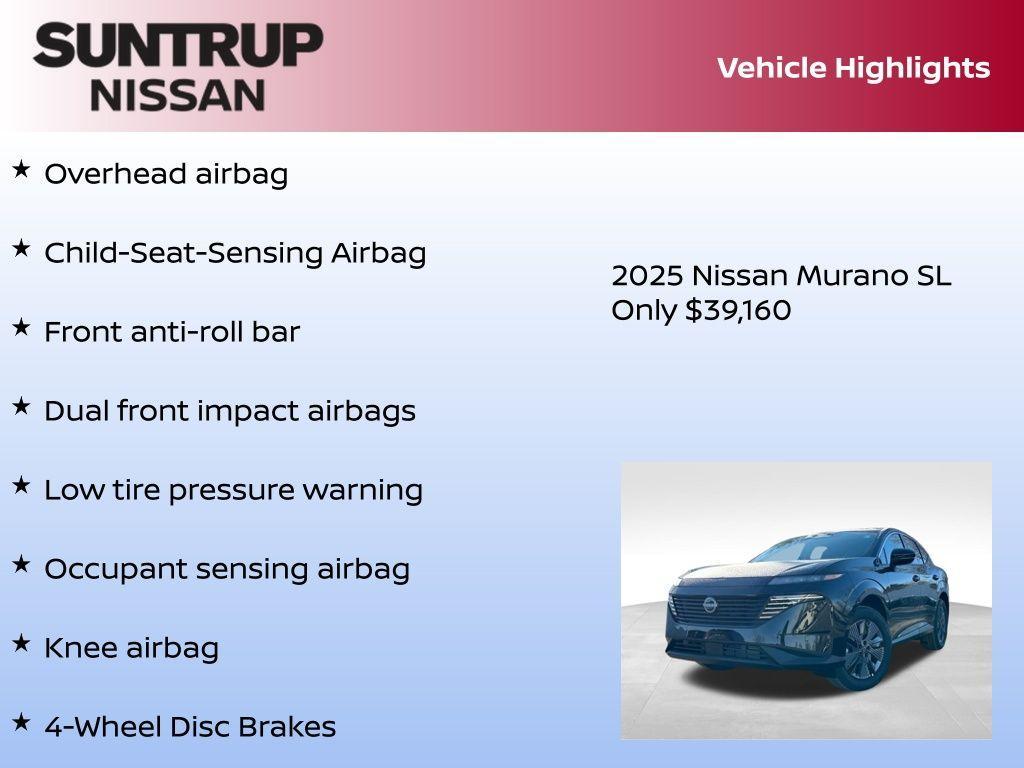 SUNTRUP NISSAN

Vehicle Highlights

★ Overhead airbag

★ Child-Seat-Sensing Airbag

★ Front anti-roll bar

★ Dual front impact airbags

★ Low tire pressure warning

★ Occupant sensing airbag

★ Knee airbag

★ 4-Wheel Disc Brakes

2025 Nissan Murano SL
Only $39,160